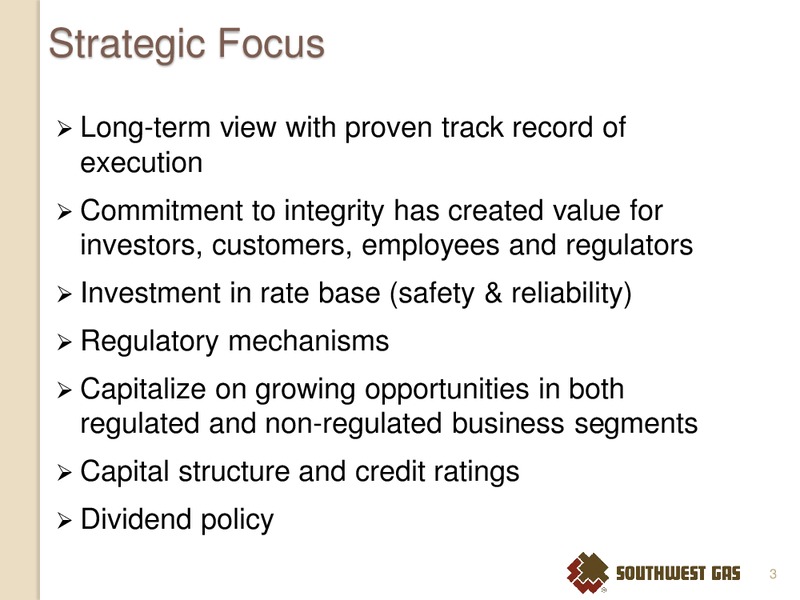 Strategic Focus

➢ Long-term view with proven track record of execution

➢ Commitment to integrity has created value for investors, customers, employees and regulators

➢ Investment in rate base (safety & reliability)

➢ Regulatory mechanisms

➢ Capitalize on growing opportunities in both regulated and non-regulated business segments

➢ Capital structure and credit ratings

➢ Dividend policy

SOUTHWEST GAS

3